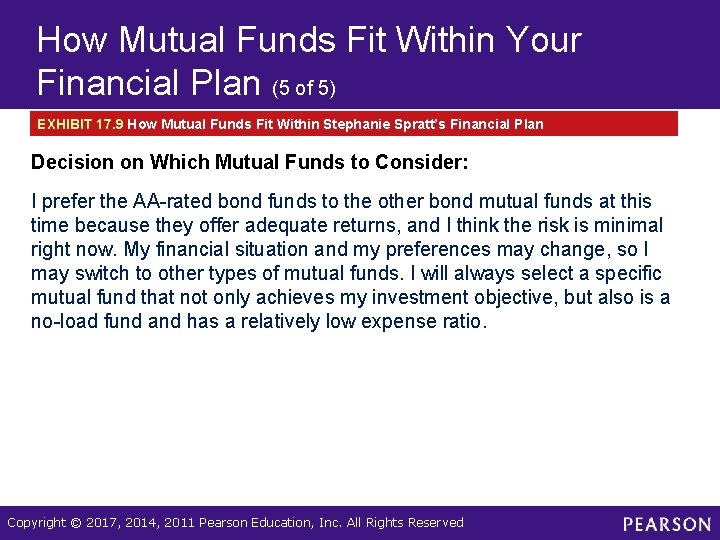 How Mutual Funds Fit Within Your Financial Plan (5 of 5)

EXHIBIT 17.9 How Mutual Funds Fit Within Stephanie Spratt's Financial Plan

Decision on Which Mutual Funds to Consider:

I prefer the AA-rated bond funds to the other bond mutual funds at this time because they offer adequate returns, and I think the risk is minimal right now. My financial situation and my preferences may change, so I may switch to other types of mutual funds. I will always select a specific mutual fund that not only achieves my investment objective, but also is a no-load fund and has a relatively low expense ratio.

Copyright © 2017, 2014, 2011 Pearson Education, Inc. All Rights Reserved

PEARSON